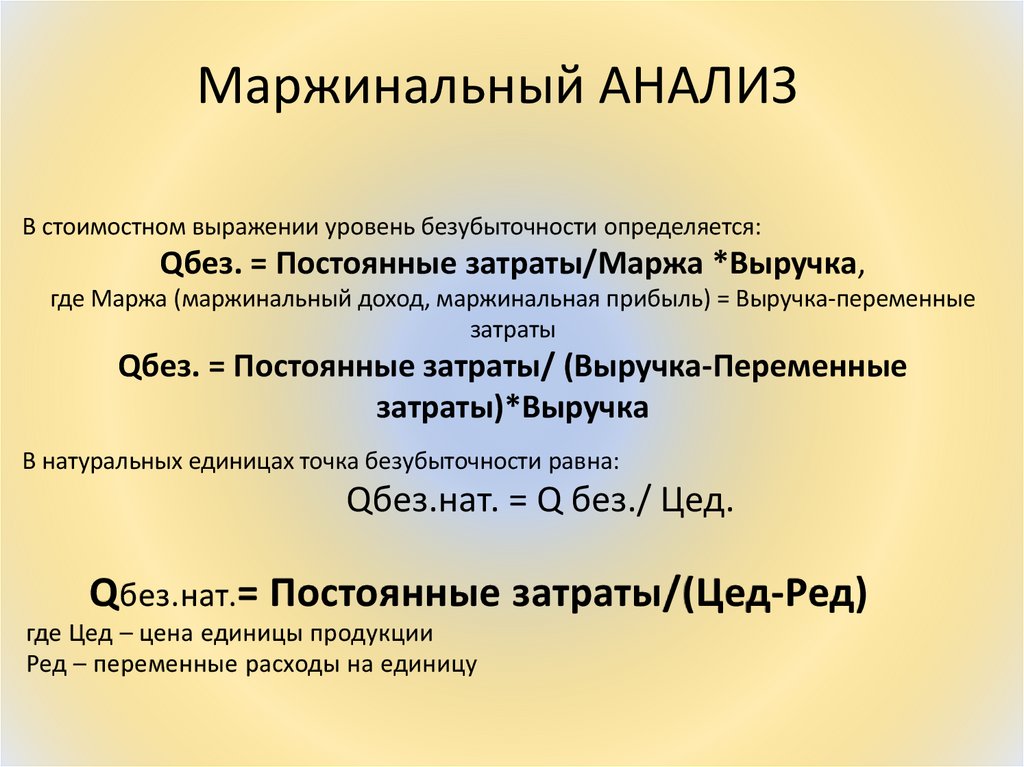 Маржинальный АНАЛИЗ

В стоимостном выражении уровень безубыточности определяется:

Qбез. = Постоянные затраты/Маржа *Выручка,

где Маржа (маржинальный доход, маржинальная прибыль) = Выручка-переменные затраты

Qбез. = Постоянные затраты/ (Выручка-Переменные затраты)*Выручка

В натуральных единицах точка безубыточности равна:

Qбез.нат. = Q без./ Цед.

Qбез.нат.= Постоянные затраты/(Цед-Ред)

где Цед – цена единицы продукции
Ред – переменные расходы на единицу